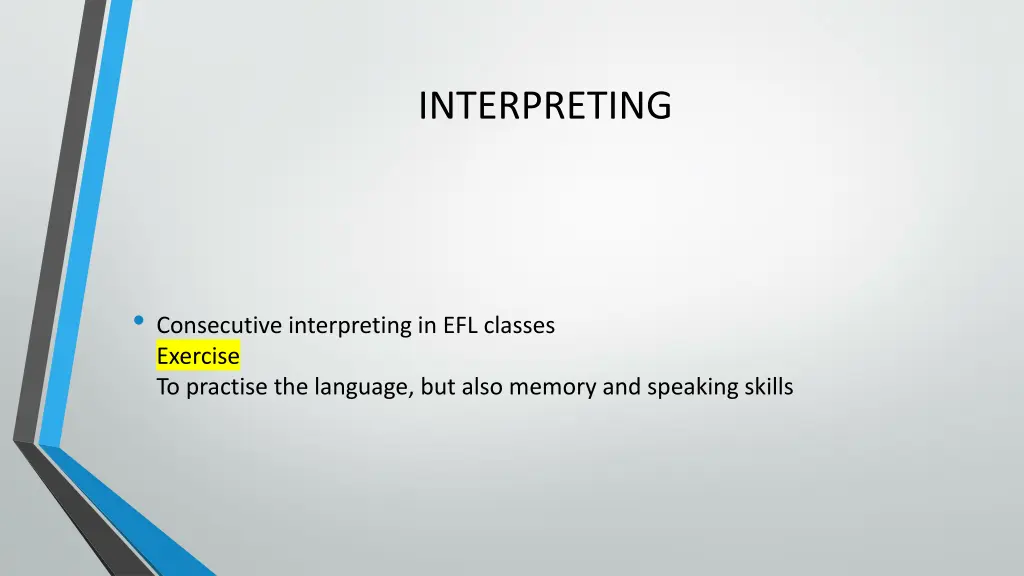 INTERPRETING

• Consecutive interpreting in EFL classes
Exercise
To practise the language, but also memory and speaking skills